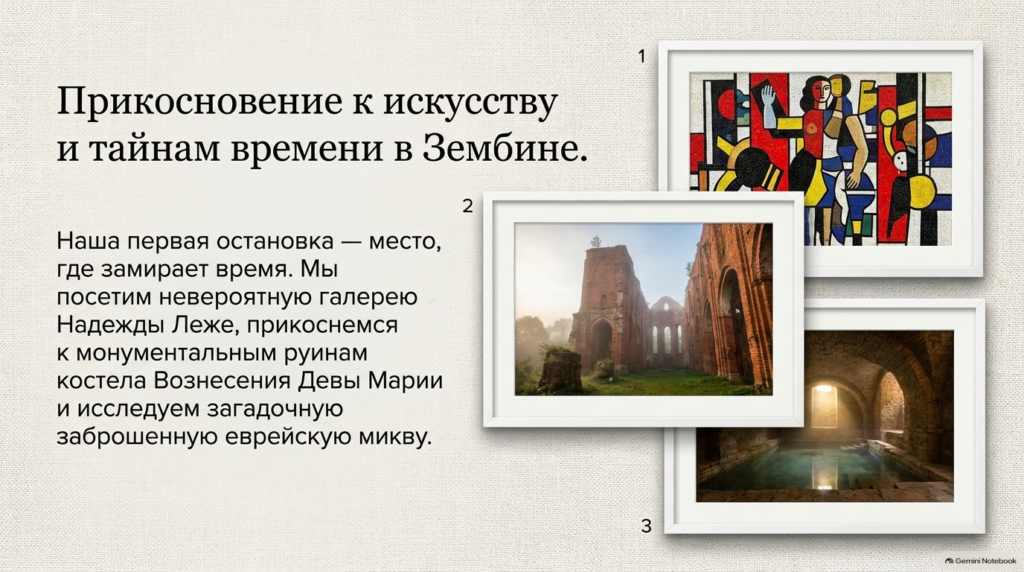 Прикосновение к искусству и тайнам времени в Зембине.

Наша первая остановка — место, где замирает время. Мы посетим невероятную галерею Надежды Леже, прикоснемся к монументальным руинам костела Вознесения Девы Марии и исследуем загадочную заброшенную еврейскую микву.

1

2

3

Gemini Notebook